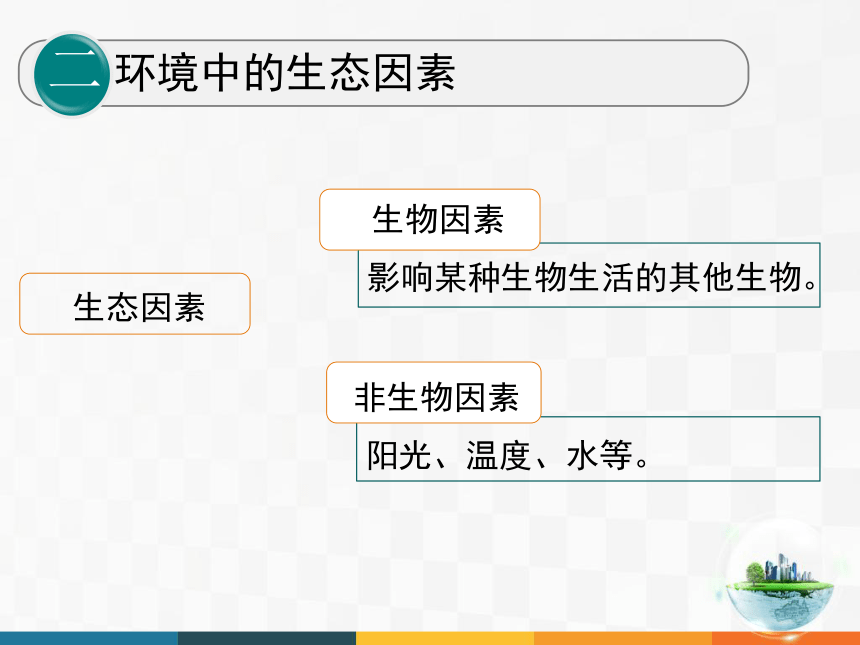 二 环境中的生态因素

生态因素

生物因素

影响某种生物生活的其他生物。

非生物因素

阳光、温度、水等。